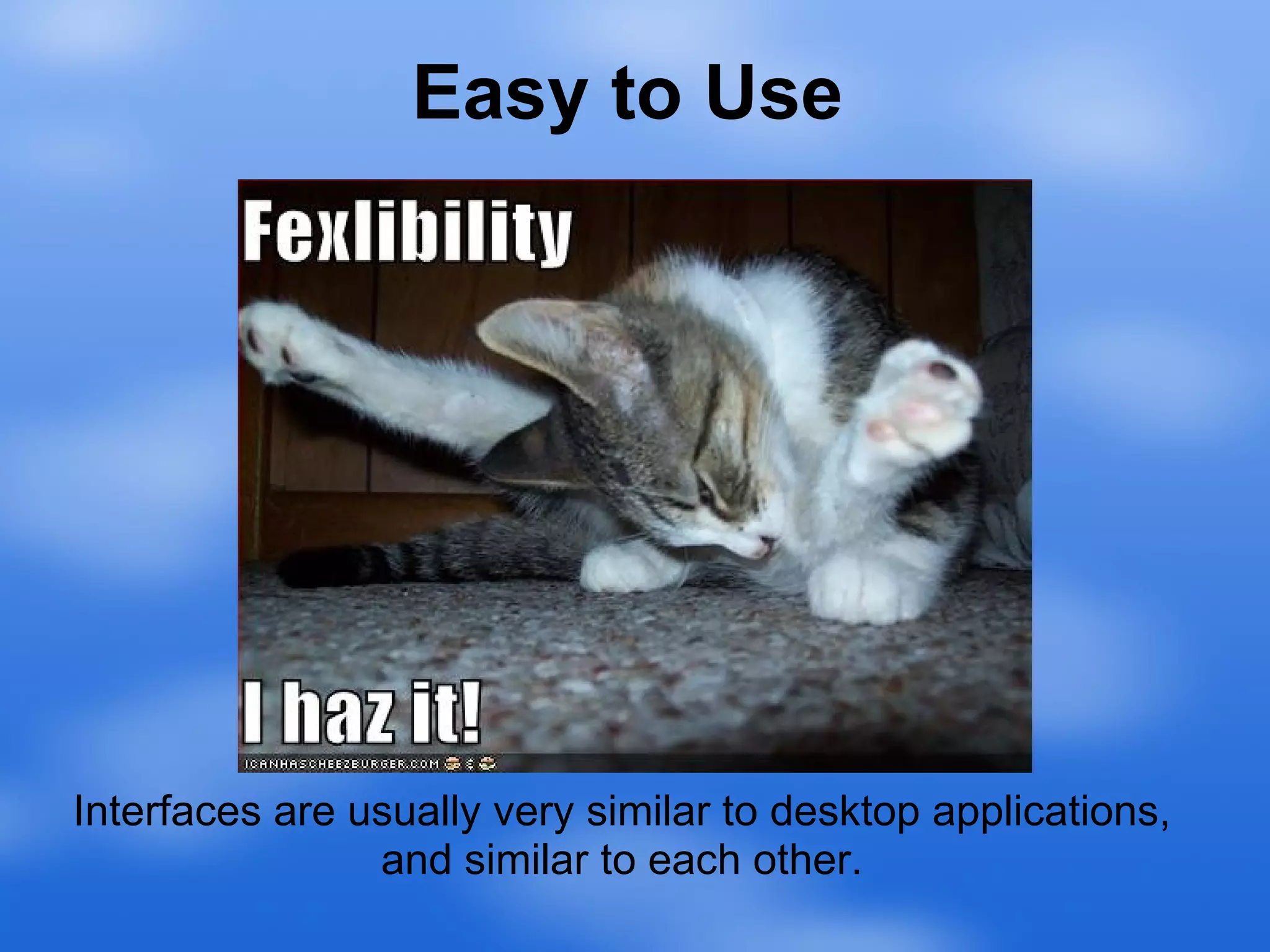 Easy to Use

Fexlibility

I haz it!

ICANHASCHEEZBURGER.COM

Interfaces are usually very similar to desktop applications, and similar to each other.